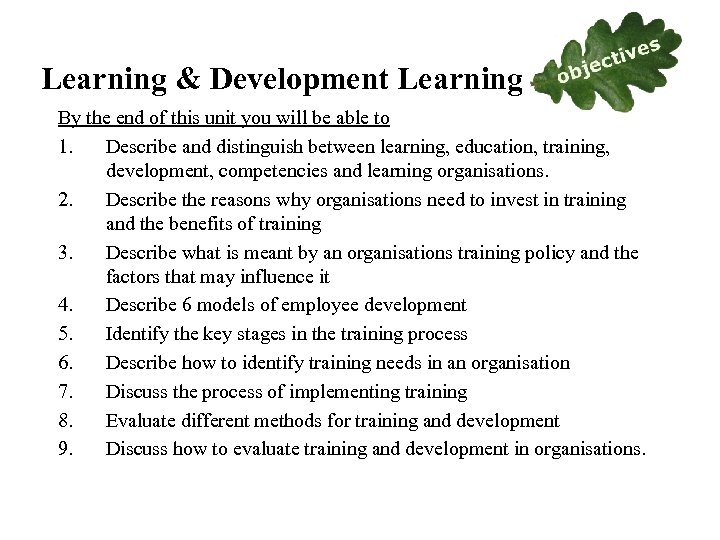 Learning & Development Learning

objectives

By the end of this unit you will be able to

1. Describe and distinguish between learning, education, training, development, competencies and learning organisations.
2. Describe the reasons why organisations need to invest in training and the benefits of training
3. Describe what is meant by an organisations training policy and the factors that may influence it
4. Describe 6 models of employee development
5. Identify the key stages in the training process
6. Describe how to identify training needs in an organisation
7. Discuss the process of implementing training
8. Evaluate different methods for training and development
9. Discuss how to evaluate training and development in organisations.